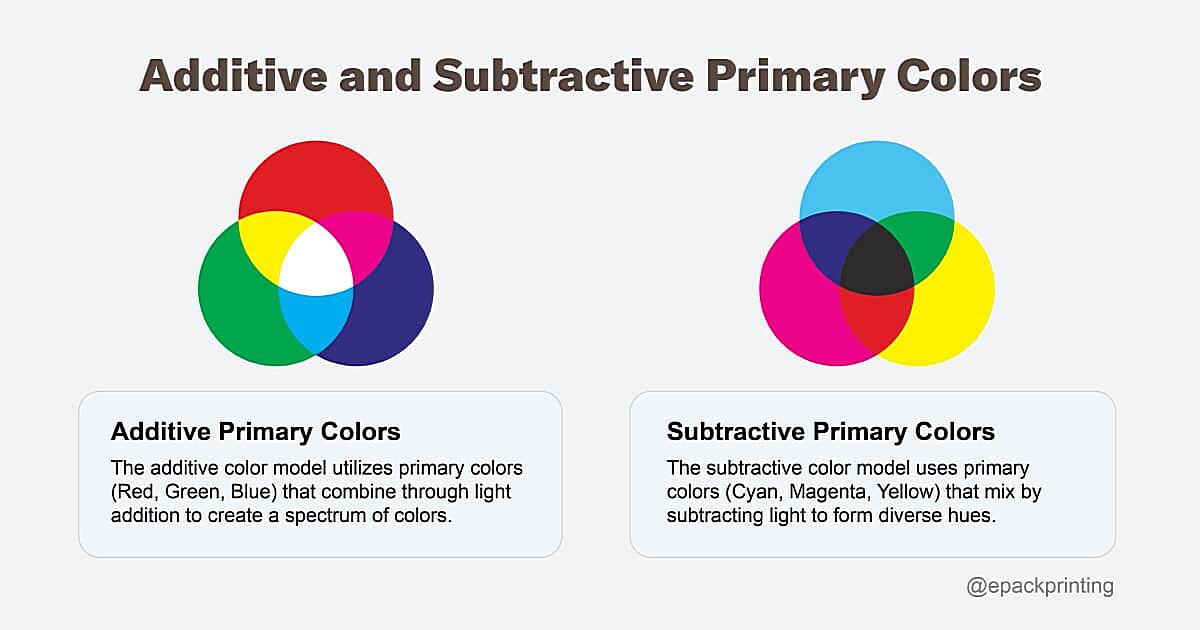 Additive and Subtractive Primary Colors

Additive Primary Colors

The additive color model utilizes primary colors (Red, Green, Blue) that combine through light addition to create a spectrum of colors.

Subtractive Primary Colors

The subtractive color model uses primary colors (Cyan, Magenta, Yellow) that mix by subtracting light to form diverse hues.

@epackprinting